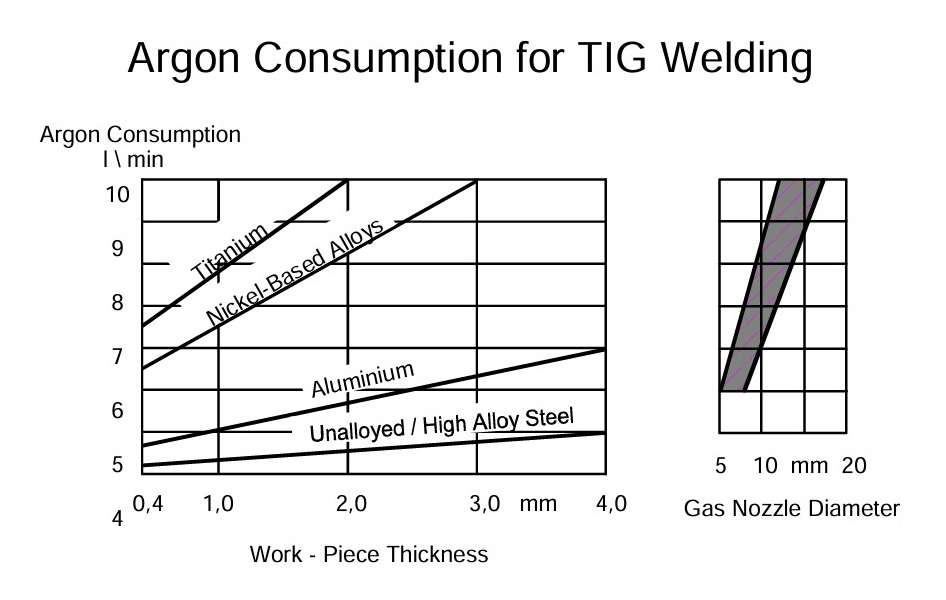 Argon Consumption for TIG Welding

Argon Consumption
l \ min

10
9
8
7
6
5
4

Titanium
Nickel-Based Alloys
Aluminium
Unalloyed / High Alloy Steel

0,4 1,0 2,0 3,0 mm 4,0

Work - Piece Thickness

5 10 mm 20

Gas Nozzle Diameter